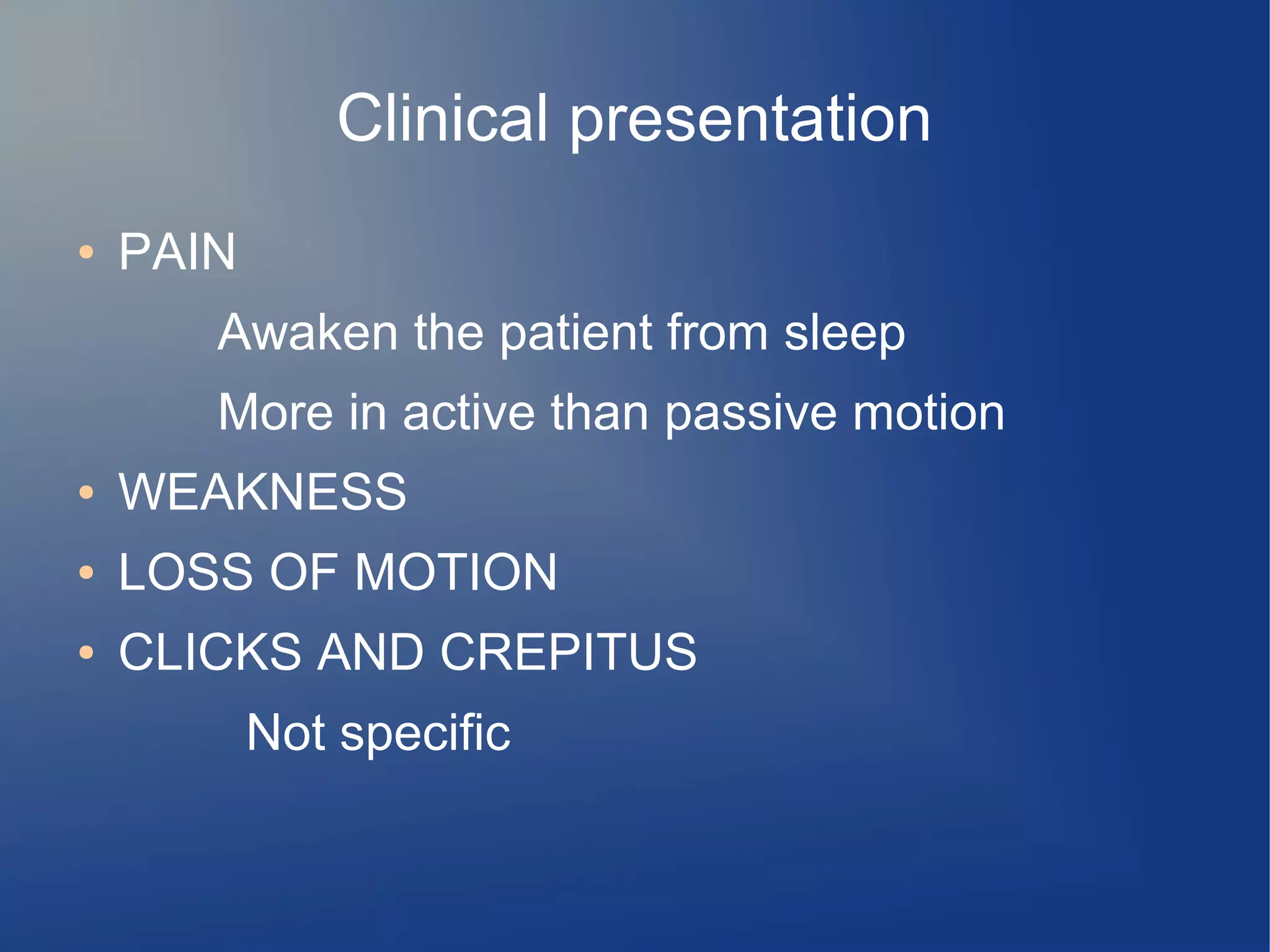 Clinical presentation

• PAIN

Awaken the patient from sleep

More in active than passive motion

• WEAKNESS

• LOSS OF MOTION

• CLICKS AND CREPITUS

Not specific